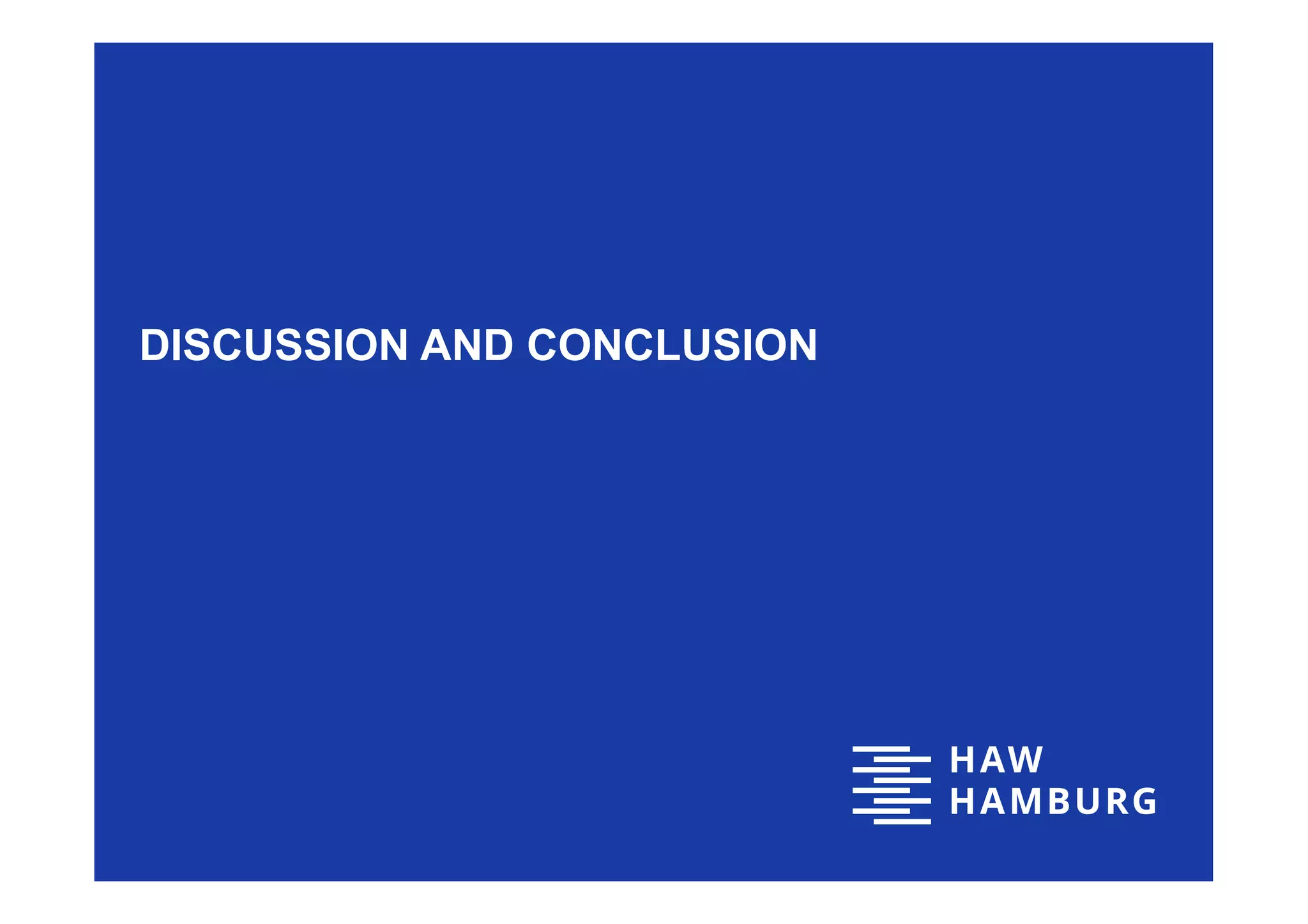 DISCUSSION AND CONCLUSION

HAW
HAMBURG